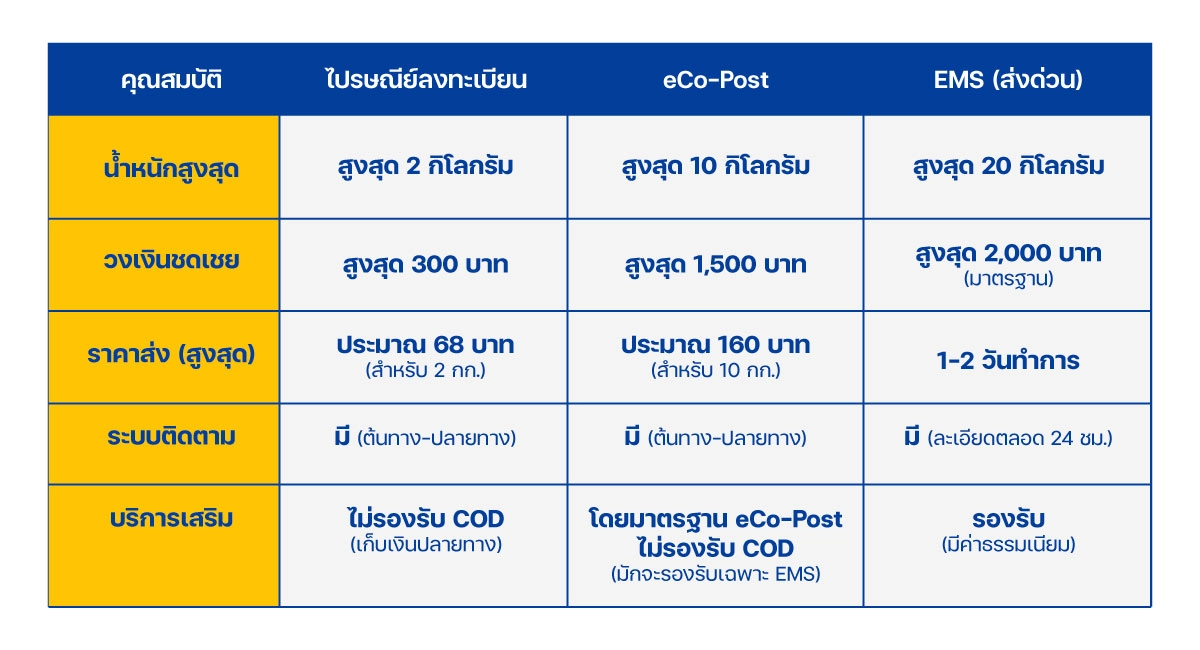 | คุณสมบัติ | ไปรษณีย์ลงทะเบียน | eCo-Post | EMS (ส่งด่วน) |
|---|---|---|---|
| น้ำหนักสูงสุด | สูงสุด 2 กิโลกรัม | สูงสุด 10 กิโลกรัม | สูงสุด 20 กิโลกรัม |
| วงเงินชดเชย | สูงสุด 300 บาท | สูงสุด 1,500 บาท | สูงสุด 2,000 บาท (มาตรฐาน) |
| ราคาส่ง (สูงสุด) | ประมาณ 68 บาท (สำหรับ 2 กก.) | ประมาณ 160 บาท (สำหรับ 10 กก.) | 1-2 วันทำการ |
| ระบบติดตาม | มี (ต้นทาง-ปลายทาง) | มี (ต้นทาง-ปลายทาง) | มี (ละเอียดตลอด 24 ชม.) |
| บริการเสริม | ไม่รองรับ COD (เก็บเงินปลายทาง) | โดยมาตรฐาน eCo-Post ไม่รองรับ COD (มักจะรองรับเฉพาะ EMS) | รองรับ (มีค่าธรรมเนียม) |